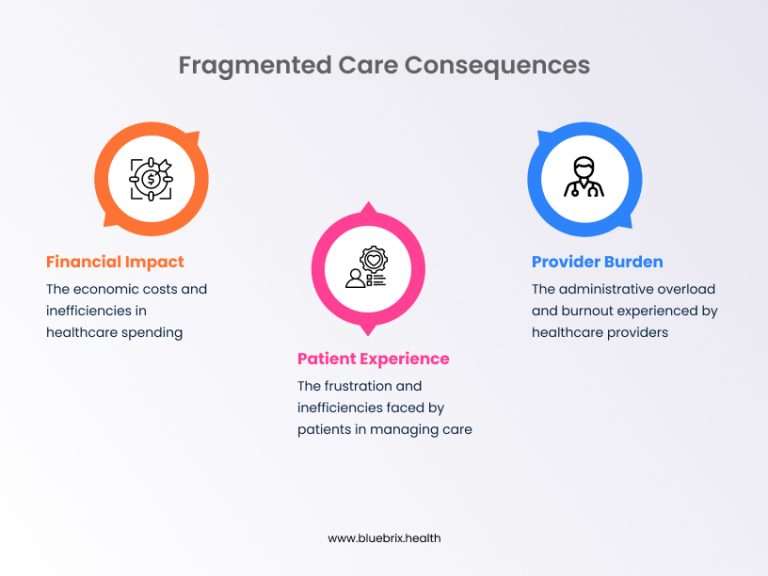 Fragmented Care Consequences

Financial Impact

The economic costs and inefficiencies in healthcare spending

Patient Experience

The frustration and inefficiencies faced by patients in managing care

Provider Burden

The administrative overload and burnout experienced by healthcare providers

www.bluebrix.health